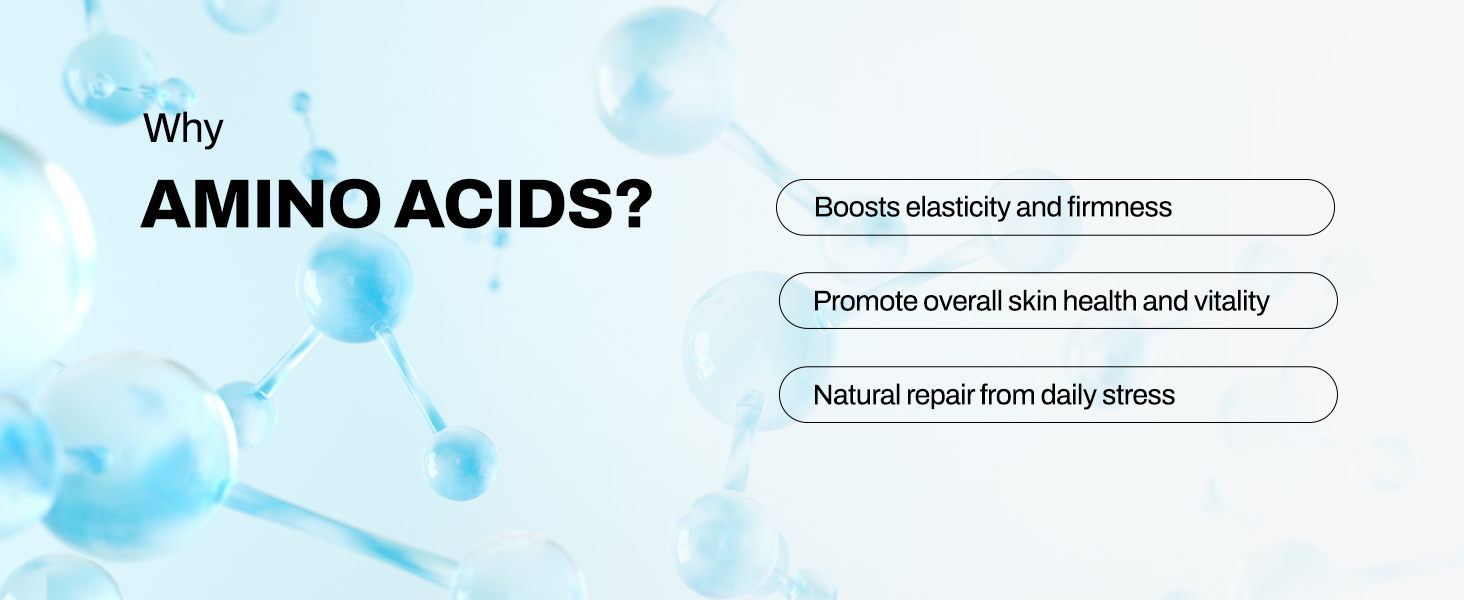 Why
AMINO ACIDS?

Boosts elasticity and firmness

Promote overall skin health and vitality

Natural repair from daily stress